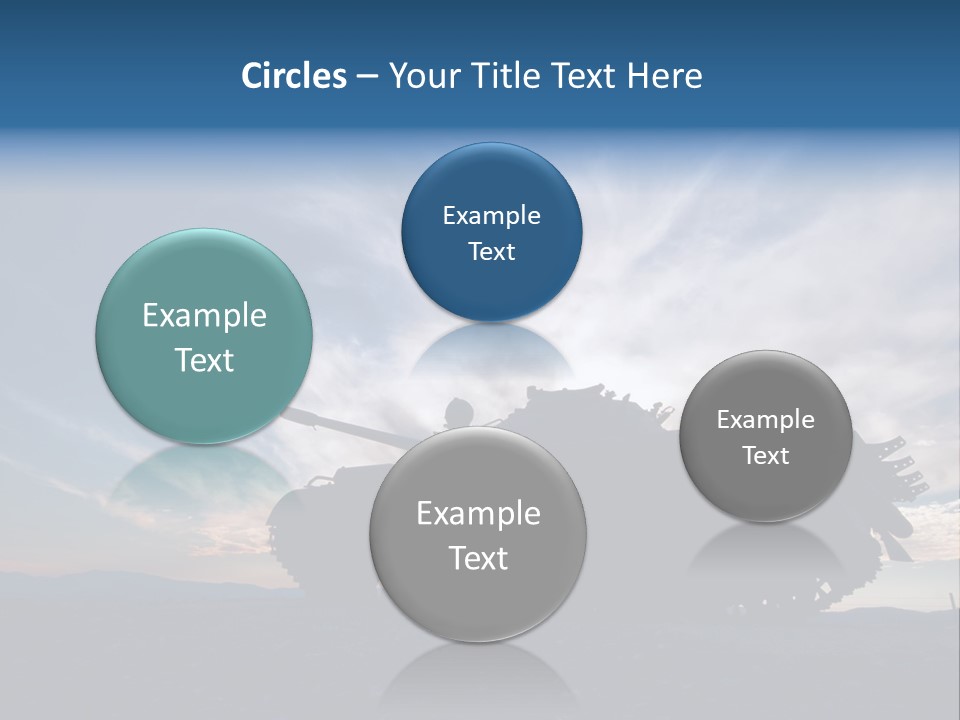 Circles – Your Title Text Here

Example Text

Example Text

Example Text

Example Text